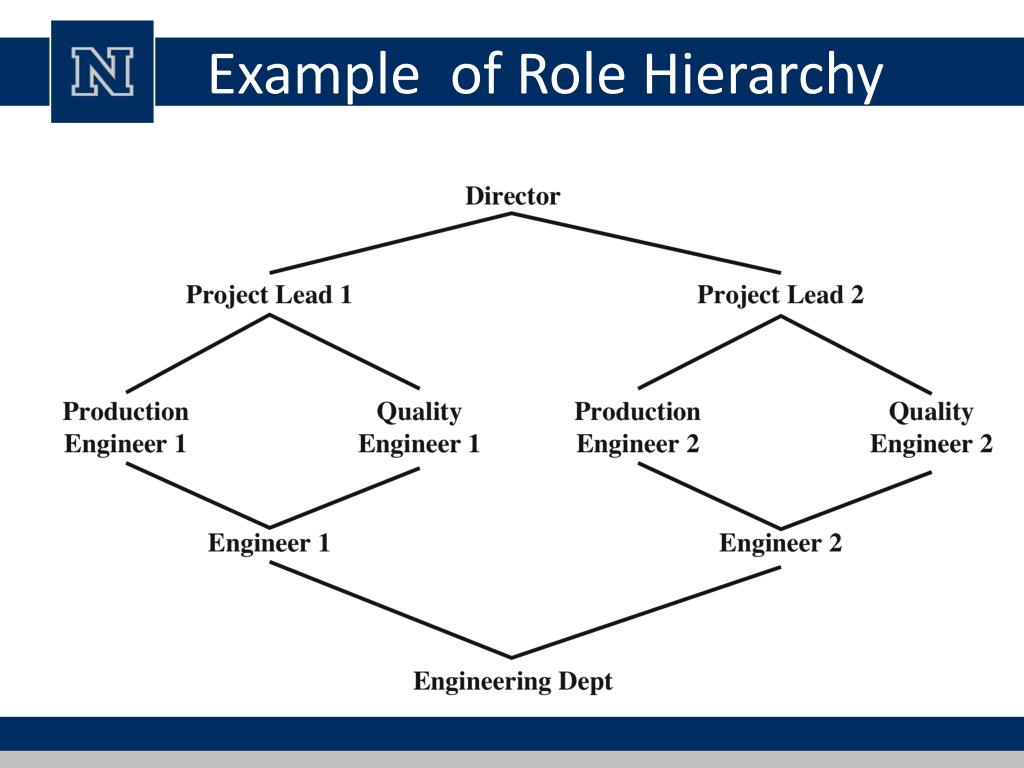 N

Example of Role Hierarchy

Director

Project Lead 1

Project Lead 2

Production Engineer 1

Quality Engineer 1

Production Engineer 2

Quality Engineer 2

Engineer 1

Engineer 2

Engineering Dept